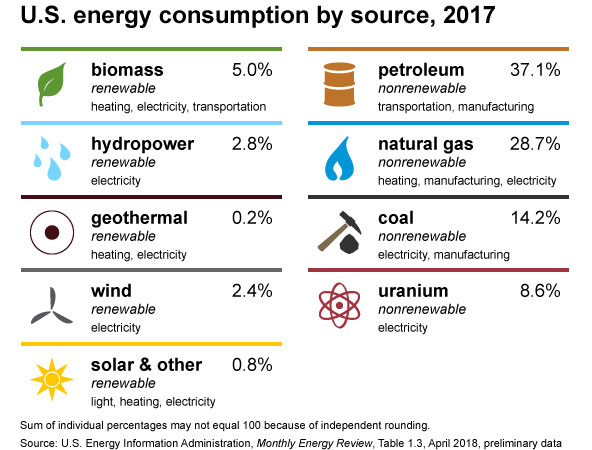 U.S. energy consumption by source, 2017

biomass 5.0%
renewable
heating, electricity, transportation

hydropower 2.8%
renewable
electricity

geothermal 0.2%
renewable
heating, electricity

wind 2.4%
renewable
electricity

solar & other 0.8%
renewable
light, heating, electricity

petroleum 37.1%
nonrenewable
transportation, manufacturing

natural gas 28.7%
nonrenewable
heating, manufacturing, electricity

coal 14.2%
nonrenewable
electricity, manufacturing

uranium 8.6%
nonrenewable
electricity

Sum of individual percentages may not equal 100 because of independent rounding.

Source: U.S. Energy Information Administration, Monthly Energy Review, Table 1.3, April 2018, preliminary data